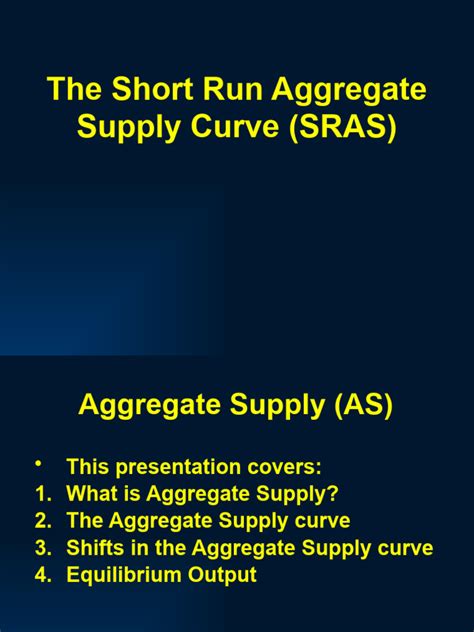 The Short Run Aggregate Supply Curve (SRAS)

Aggregate Supply (AS)

• This presentation covers:
1. What is Aggregate Supply?
2. The Aggregate Supply curve
3. Shifts in the Aggregate Supply curve
4. Equilibrium Output